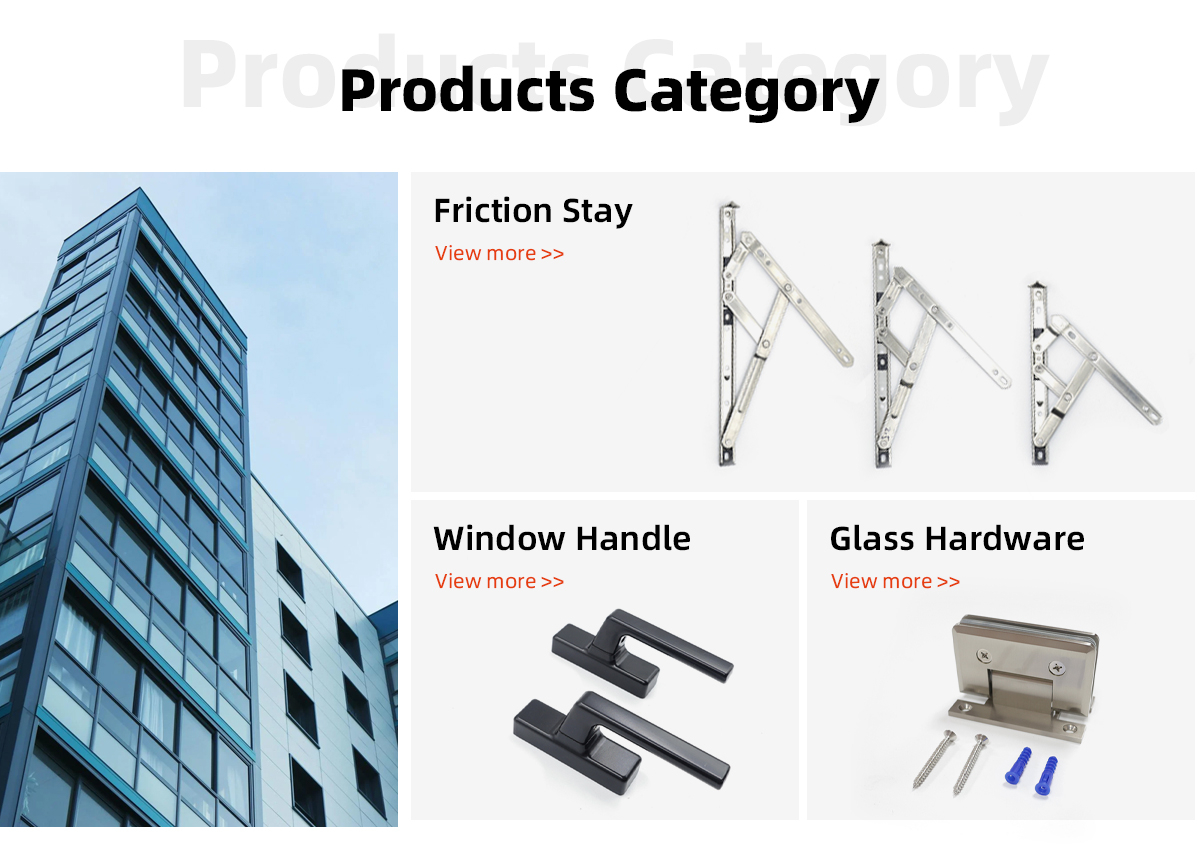 Products Category

Products Category

Friction Stay

View more >>

Window Handle

View more >>

Glass Hardware

View more >>